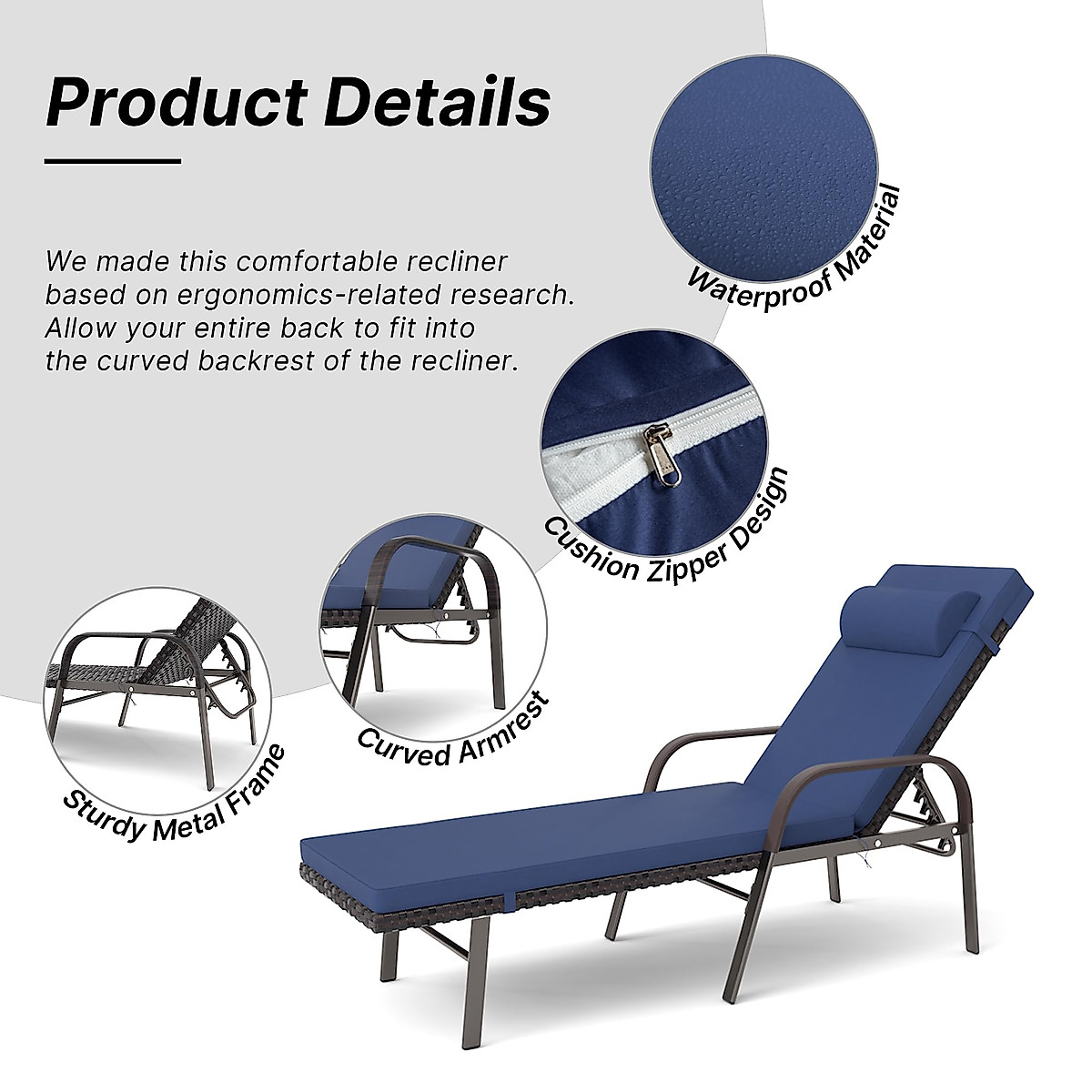 Product Details

We made this comfortable recliner based on ergonomics-related research. Allow your entire back to fit into the curved backrest of the recliner.

Waterproof Material

Cushion Zipper Design

Curved Armrest

Sturdy Metal Frame